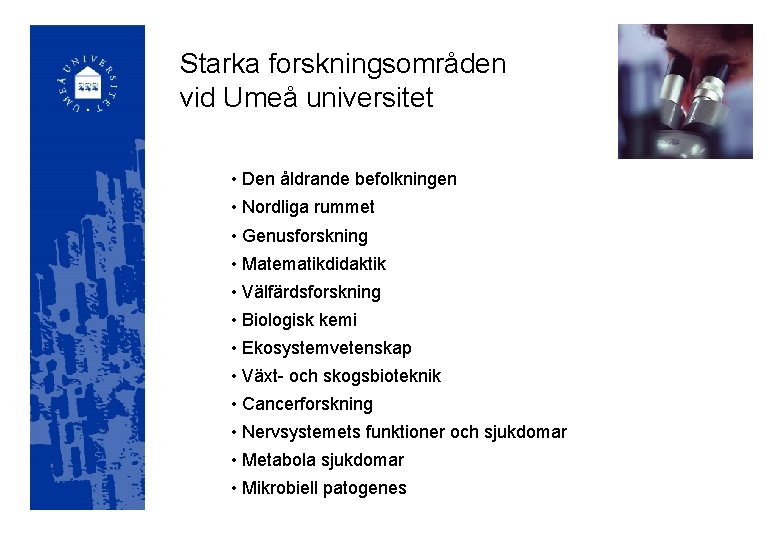 UMEÅ UNIVERSITET

Starka forskningsområden vid Umeå universitet

• Den åldrande befolkningen
• Nordliga rummet
• Genusforskning
• Matematikdidaktik
• Välfärdsforskning
• Biologisk kemi
• Ekosystemvetenskap
• Växt- och skogsbioteknik
• Cancerforskning
• Nervsystemets funktioner och sjukdomar
• Metabola sjukdomar
• Mikrobiell patogenes